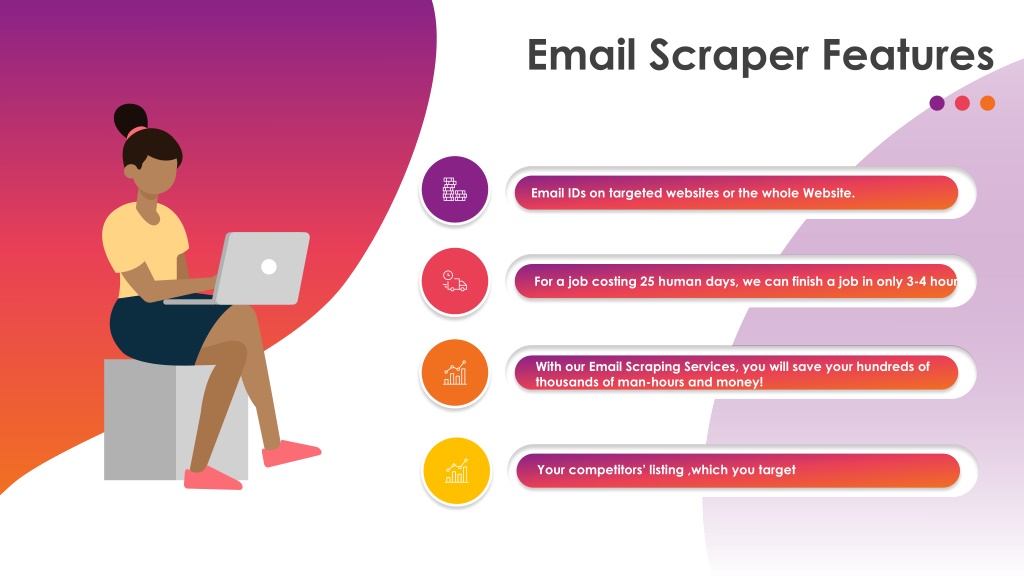 Email Scraper Features

Email IDs on targeted websites or the whole Website.

For a job costing 25 human days, we can finish a job in only 3-4 hour

With our Email Scraping Services, you will save your hundreds of thousands of man-hours and money!

Your competitors' listing ,which you target